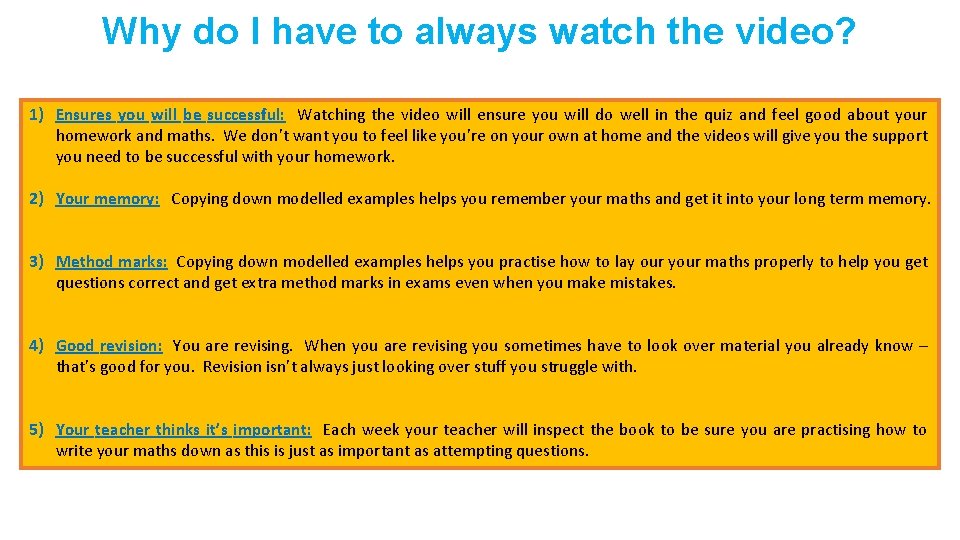 Why do I have to always watch the video?

1) Ensures you will be successful: Watching the video will ensure you will do well in the quiz and feel good about your homework and maths. We don't want you to feel like you're on your own at home and the videos will give you the support you need to be successful with your homework.

2) Your memory: Copying down modelled examples helps you remember your maths and get it into your long term memory.

3) Method marks: Copying down modelled examples helps you practise how to lay our your maths properly to help you get questions correct and get extra method marks in exams even when you make mistakes.

4) Good revision: You are revising. When you are revising you sometimes have to look over material you already know – that's good for you. Revision isn't always just looking over stuff you struggle with.

5) Your teacher thinks it's important: Each week your teacher will inspect the book to be sure you are practising how to write your maths down as this is just as important as attempting questions.